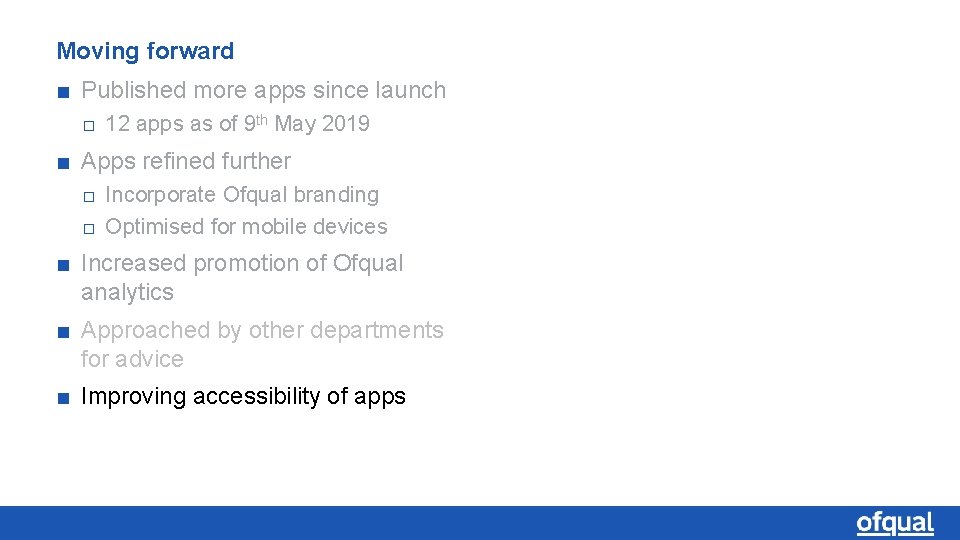 Moving forward

■ Published more apps since launch

□ 12 apps as of 9th May 2019

■ Apps refined further

□ Incorporate Ofqual branding

□ Optimised for mobile devices

■ Increased promotion of Ofqual analytics

■ Approached by other departments for advice

■ Improving accessibility of apps

ofqual